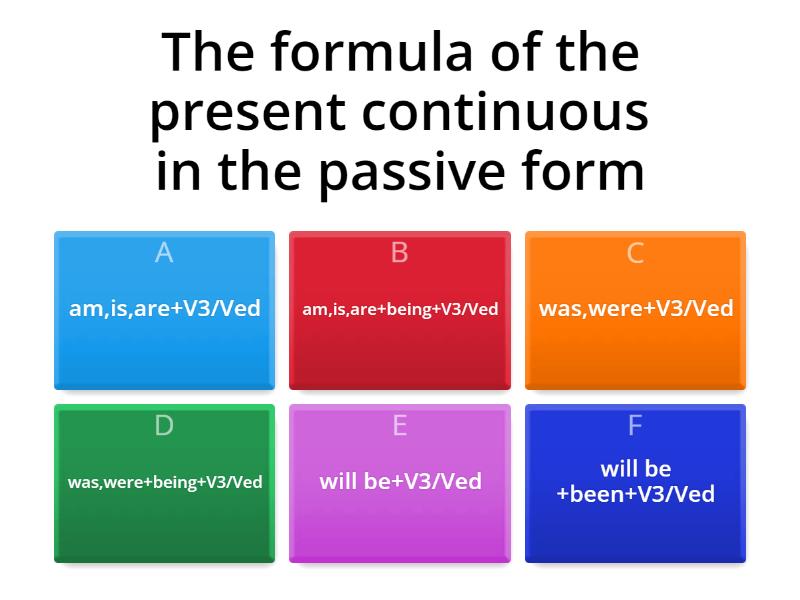 The formula of the present continuous in the passive form

A
am,is,are+V3/Ved

B
am,is,are+being+V3/Ved

C
was,were+V3/Ved

D
was,were+being+V3/Ved

E
will be+V3/Ved

F
will be
+been+V3/Ved